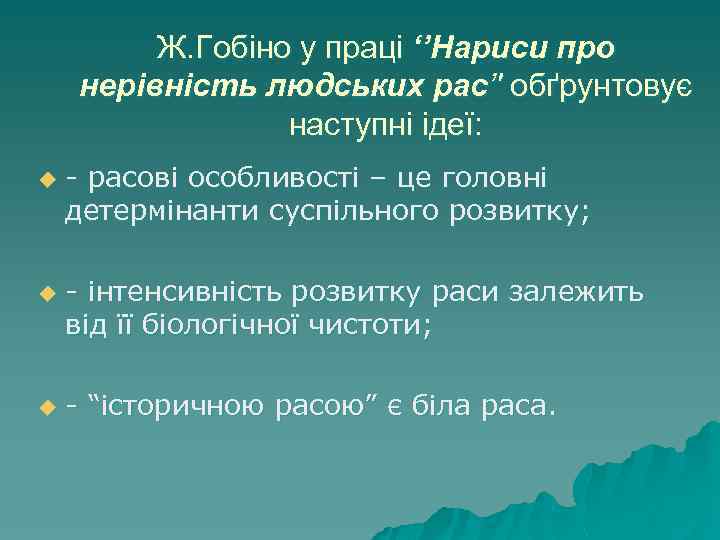 Ж.Гобіно у праці ‘’Нариси про нерівність людських рас” обґрунтовує наступні ідеї:

- расові особливості – це головні детермінанти суспільного розвитку;

- інтенсивність розвитку раси залежить від її біологічної чистоти;

- “історичною расою” є біла раса.